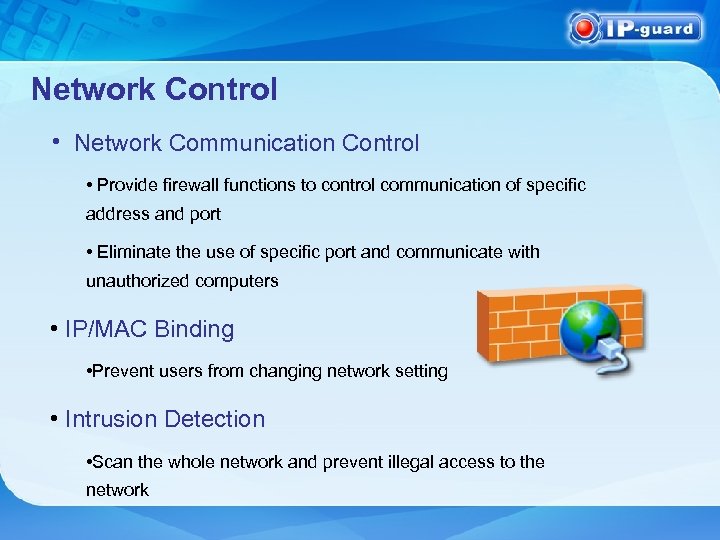 IP-guard

Network Control

• Network Communication Control

• Provide firewall functions to control communication of specific address and port

• Eliminate the use of specific port and communicate with unauthorized computers

• IP/MAC Binding

•Prevent users from changing network setting

• Intrusion Detection

•Scan the whole network and prevent illegal access to the network